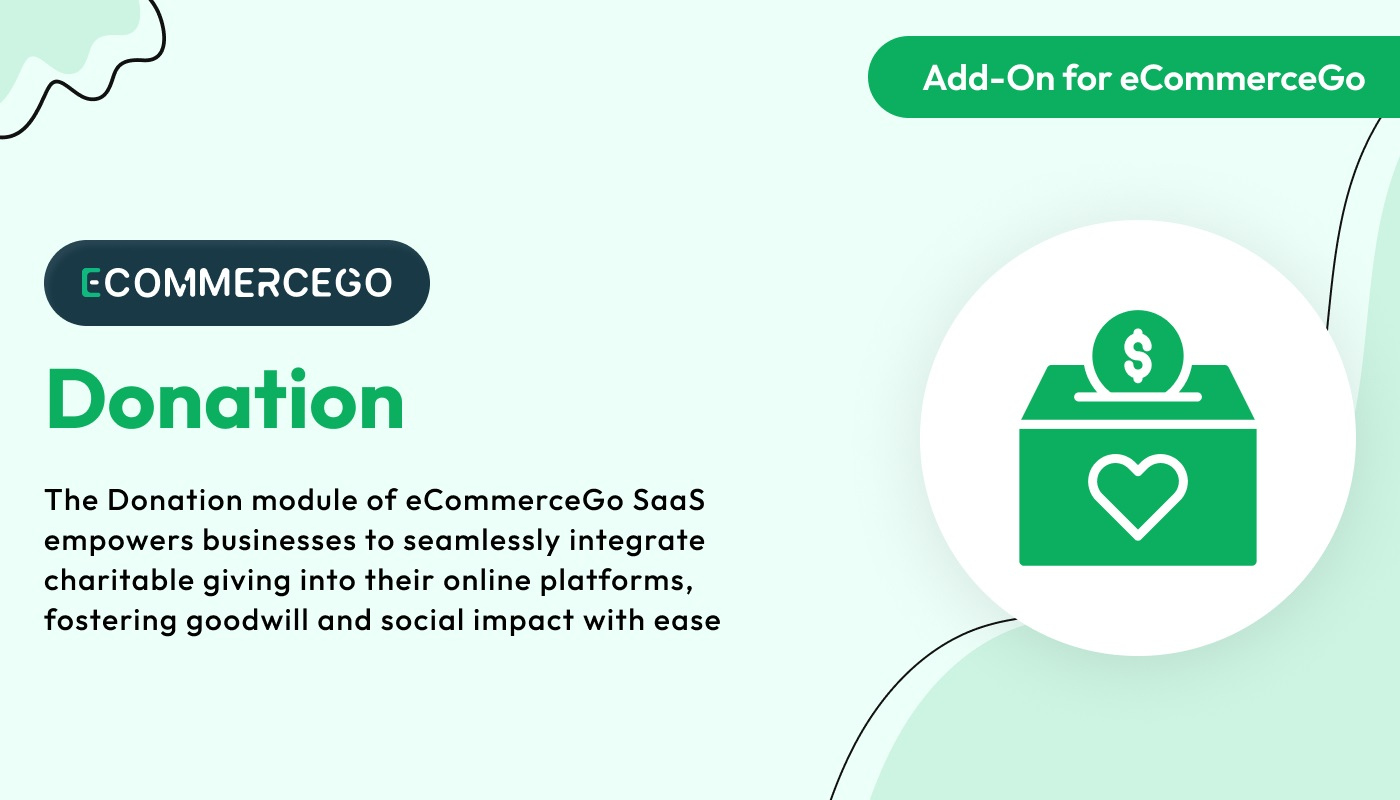 Add-On for eCommerceGo

ECOMMERCEGO

Donation

The Donation module of eCommerceGo SaaS empowers businesses to seamlessly integrate charitable giving into their online platforms, fostering goodwill and social impact with ease

$